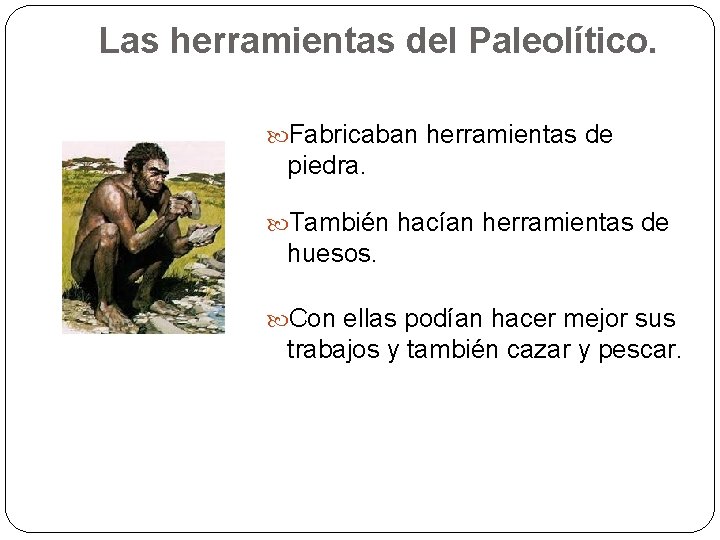 Las herramientas del Paleolítico.

Fabricaban herramientas de piedra.

También hacían herramientas de huesos.

Con ellas podían hacer mejor sus trabajos y también cazar y pescar.